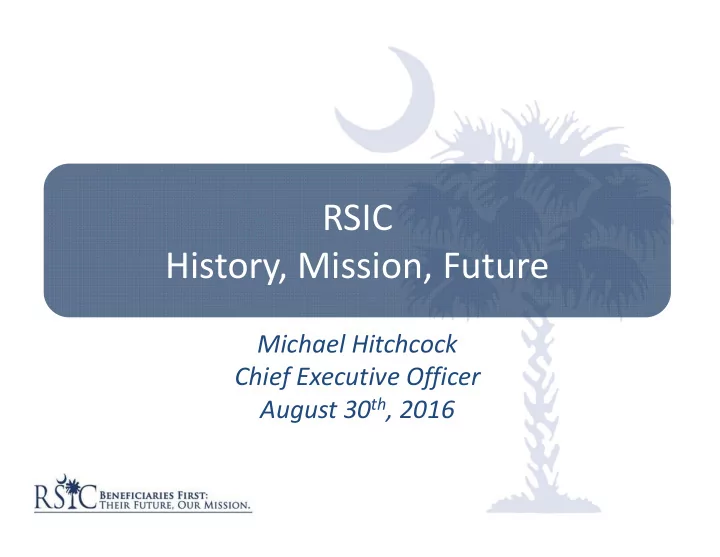 RSIC
History, Mission, Future

Michael Hitchcock
Chief Executive Officer
August 30$^{th}$, 2016

RSIC BENEFICIARIES FIRST: THEIR FUTURE, OUR MISSION.